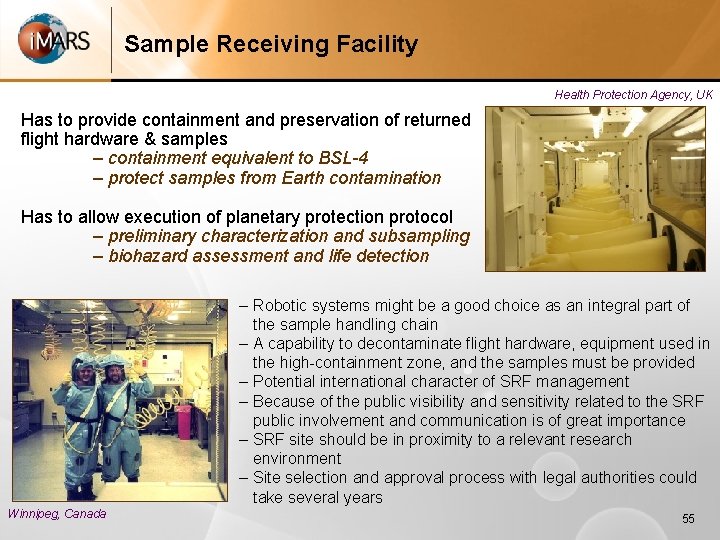 iMARS

Sample Receiving Facility

Health Protection Agency, UK

Has to provide containment and preservation of returned flight hardware & samples
– containment equivalent to BSL-4
– protect samples from Earth contamination

Has to allow execution of planetary protection protocol
– preliminary characterization and subsampling
– biohazard assessment and life detection

– Robotic systems might be a good choice as an integral part of the sample handling chain
– A capability to decontaminate flight hardware, equipment used in the high-containment zone, and the samples must be provided
– Potential international character of SRF management
– Because of the public visibility and sensitivity related to the SRF public involvement and communication is of great importance
– SRF site should be in proximity to a relevant research environment
– Site selection and approval process with legal authorities could take several years

Winnipeg, Canada

55